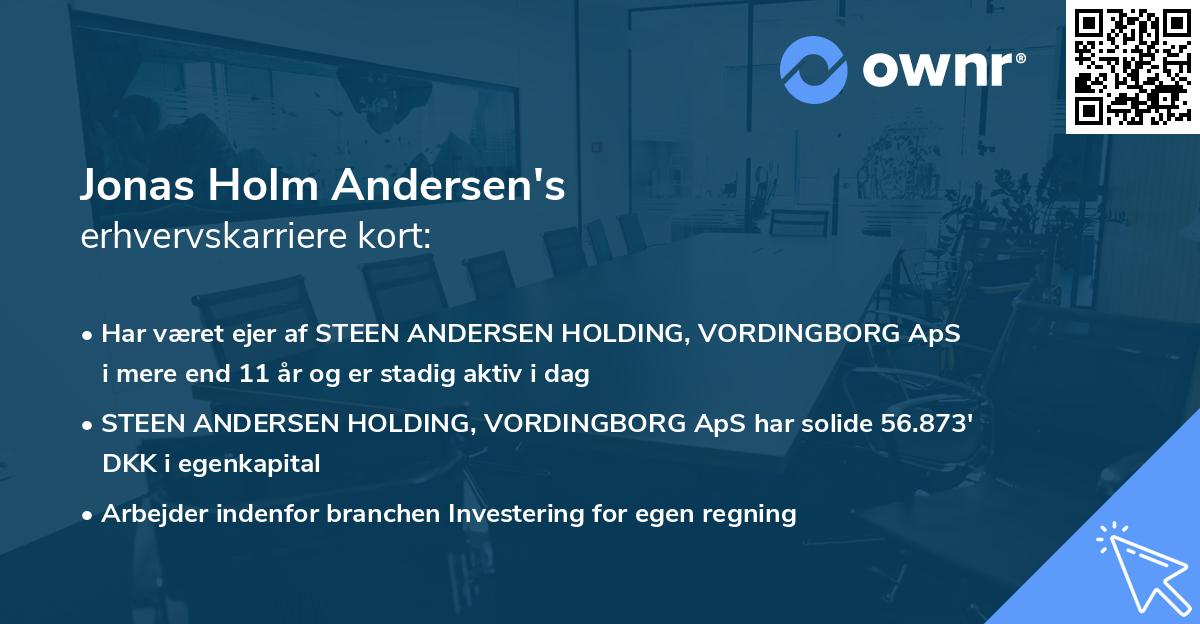 ownr®

Jonas Holm Andersen's
erhvervskarriere kort:

• Har været ejer af STEEN ANDERSEN HOLDING, VORDINGBORG ApS i mere end 11 år og er stadig aktiv i dag

• STEEN ANDERSEN HOLDING, VORDINGBORG ApS har solide 56.873' DKK i egenkapital

• Arbejder indenfor branchen Investering for egen regning